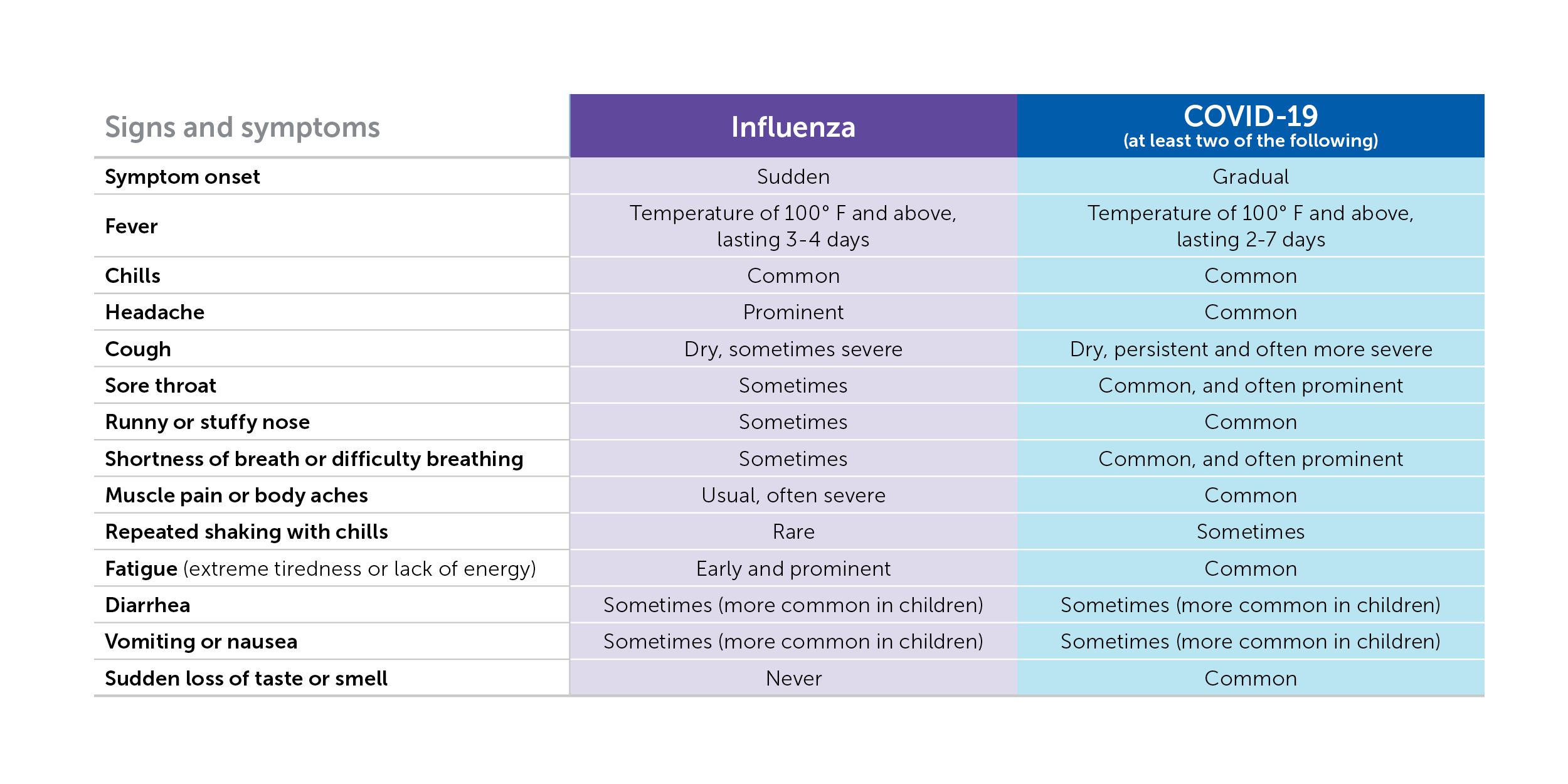 | Signs and symptoms | Influenza | COVID-19 (at least two of the following) |
|---|---|---|
| Symptom onset | Sudden | Gradual |
| Fever | Temperature of 100° F and above, lasting 3-4 days | Temperature of 100° F and above, lasting 2-7 days |
| Chills | Common | Common |
| Headache | Prominent | Common |
| Cough | Dry, sometimes severe | Dry, persistent and often more severe |
| Sore throat | Sometimes | Common, and often prominent |
| Runny or stuffy nose | Sometimes | Common |
| Shortness of breath or difficulty breathing | Sometimes | Common, and often prominent |
| Muscle pain or body aches | Usual, often severe | Common |
| Repeated shaking with chills | Rare | Sometimes |
| Fatigue (extreme tiredness or lack of energy) | Early and prominent | Common |
| Diarrhea | Sometimes (more common in children) | Sometimes (more common in children) |
| Vomiting or nausea | Sometimes (more common in children) | Sometimes (more common in children) |
| Sudden loss of taste or smell | Never | Common |